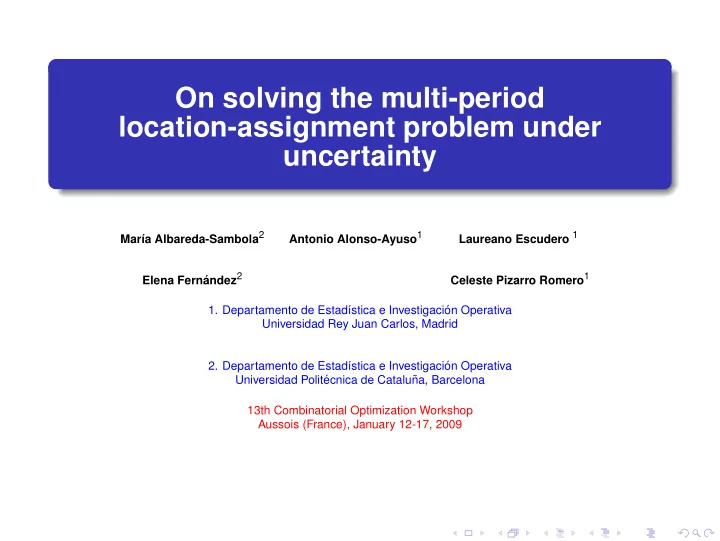 On solving the multi-period location-assignment problem under uncertainty

María Albareda-Sambola$^2$ Antonio Alonso-Ayuso$^1$ Laureano Escudero $^1$

Elena Fernández$^2$ Celeste Pizarro Romero$^1$

1. Departamento de Estadística e Investigación Operativa
Universidad Rey Juan Carlos, Madrid

2. Departamento de Estadística e Investigación Operativa
Universidad Politécnica de Cataluña, Barcelona

13th Combinatorial Optimization Workshop
Aussois (France), January 12-17, 2009